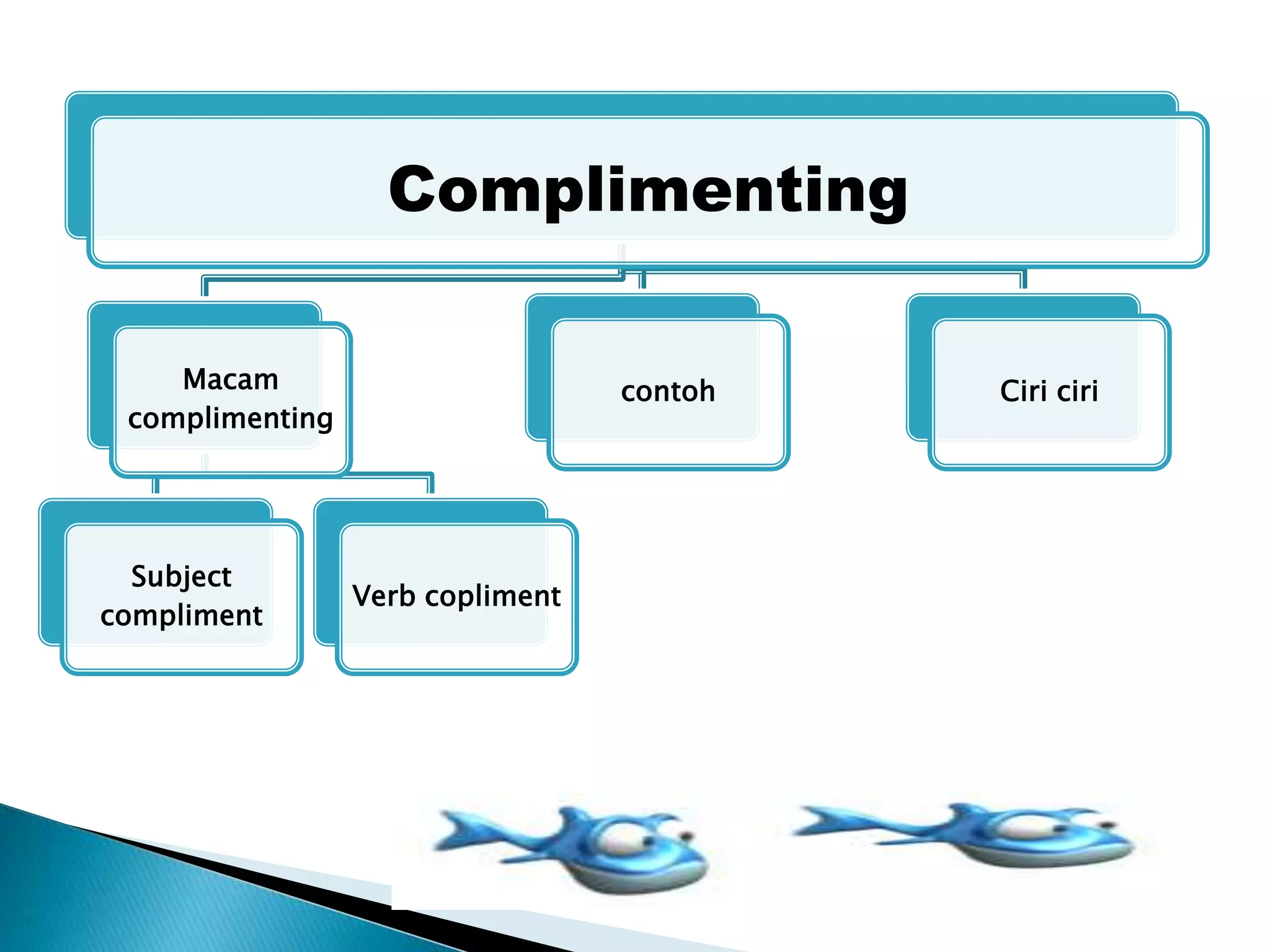 Complimenting

Macam complimenting

contoh

Ciri ciri

Subject compliment

Verb copliment